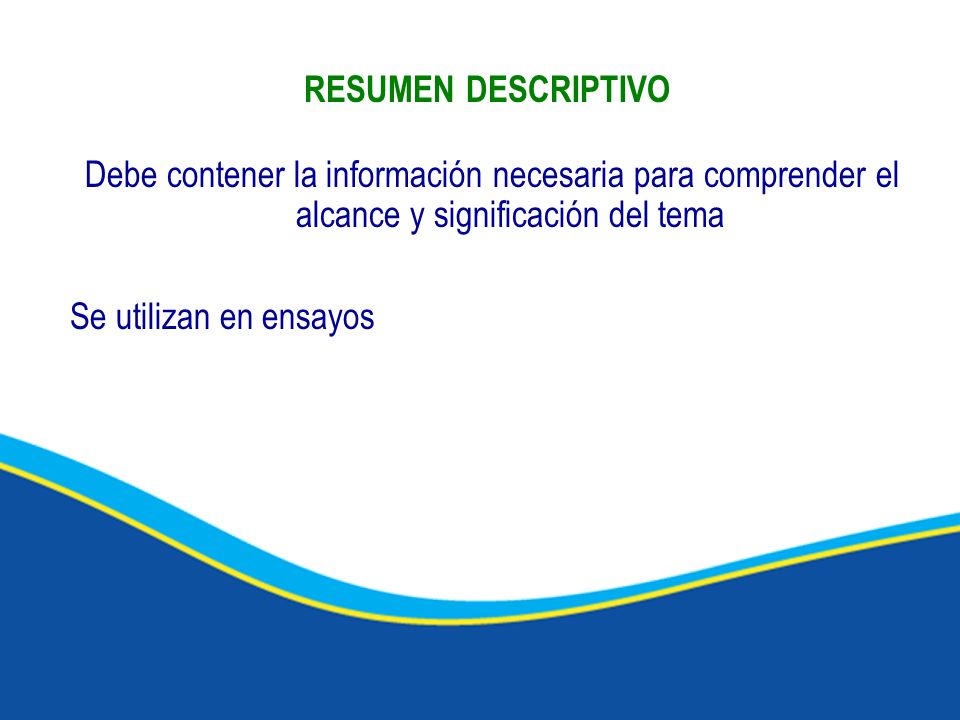 RESUMEN DESCRIPTIVO

Debe contener la información necesaria para comprender el alcance y significación del tema

Se utilizan en ensayos